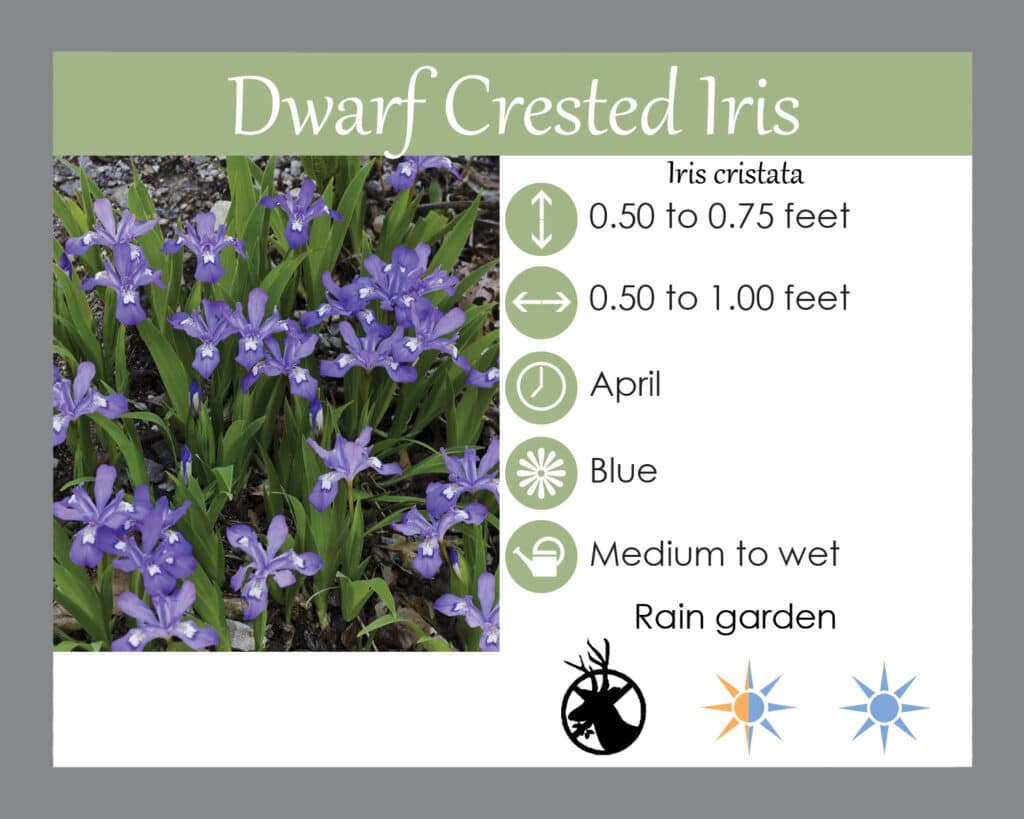 Dwarf Crested Iris

Iris cristata

0.50 to 0.75 feet

0.50 to 1.00 feet

April

Blue

Medium to wet

Rain garden